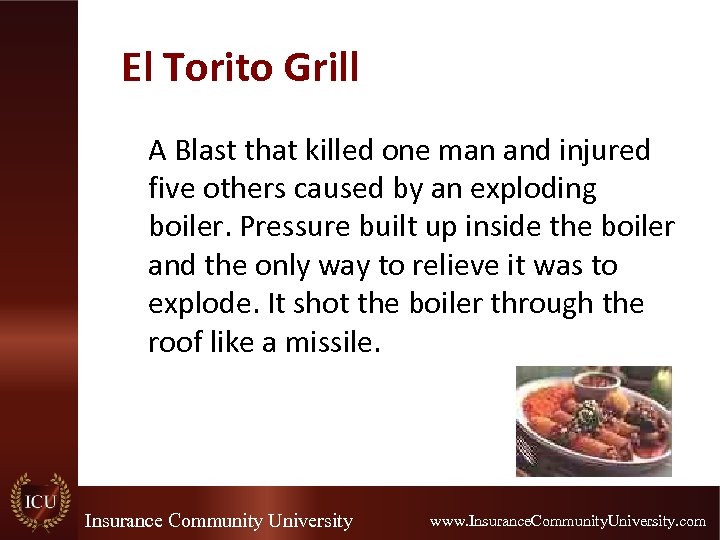 El Torito Grill

A Blast that killed one man and injured five others caused by an exploding boiler. Pressure built up inside the boiler and the only way to relieve it was to explode. It shot the boiler through the roof like a missile.

ICU

Insurance Community University

www.InsuranceCommunityUniversity.com